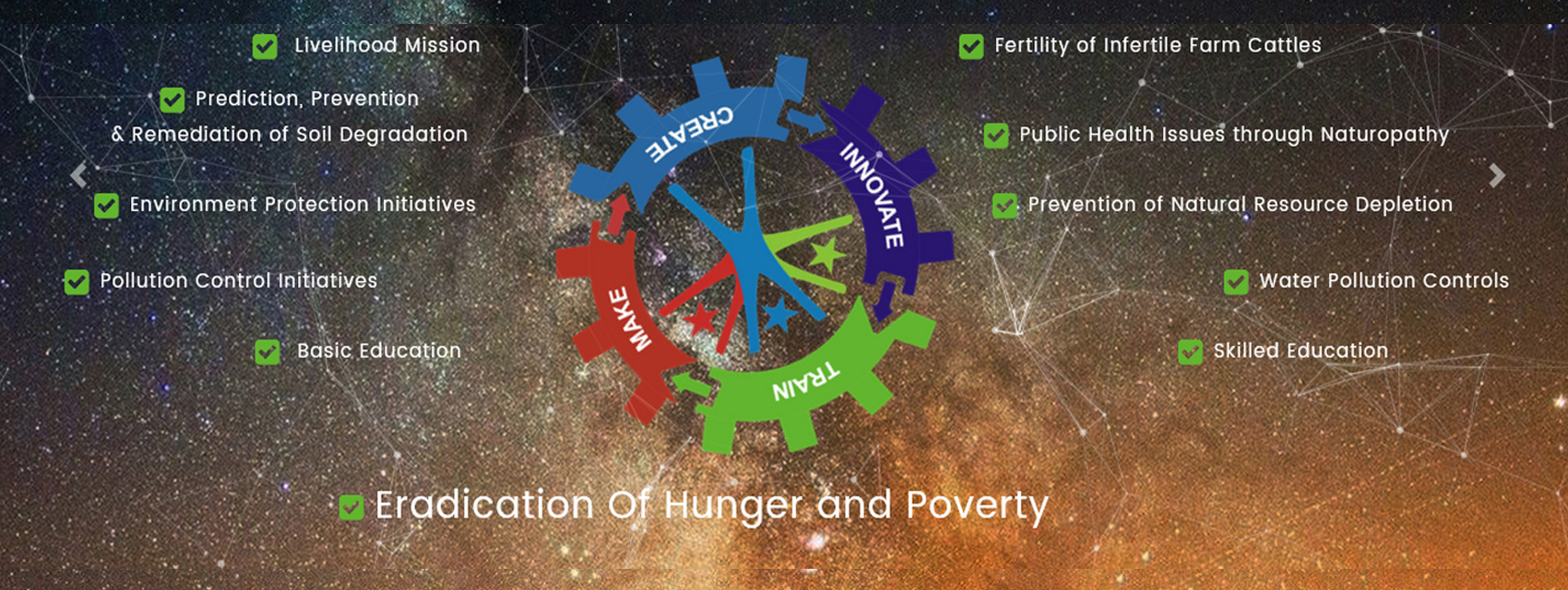 Livelihood Mission

Prediction, Prevention & Remediation of Soil Degradation

Environment Protection Initiatives

Pollution Control Initiatives

Basic Education

CREATE

INNOVATE

TRAIN

MAKE

Fertility of Infertile Farm Cattles

Public Health Issues through Naturopathy

Prevention of Natural Resource Depletion

Water Pollution Controls

Skilled Education

Eradication Of Hunger and Poverty